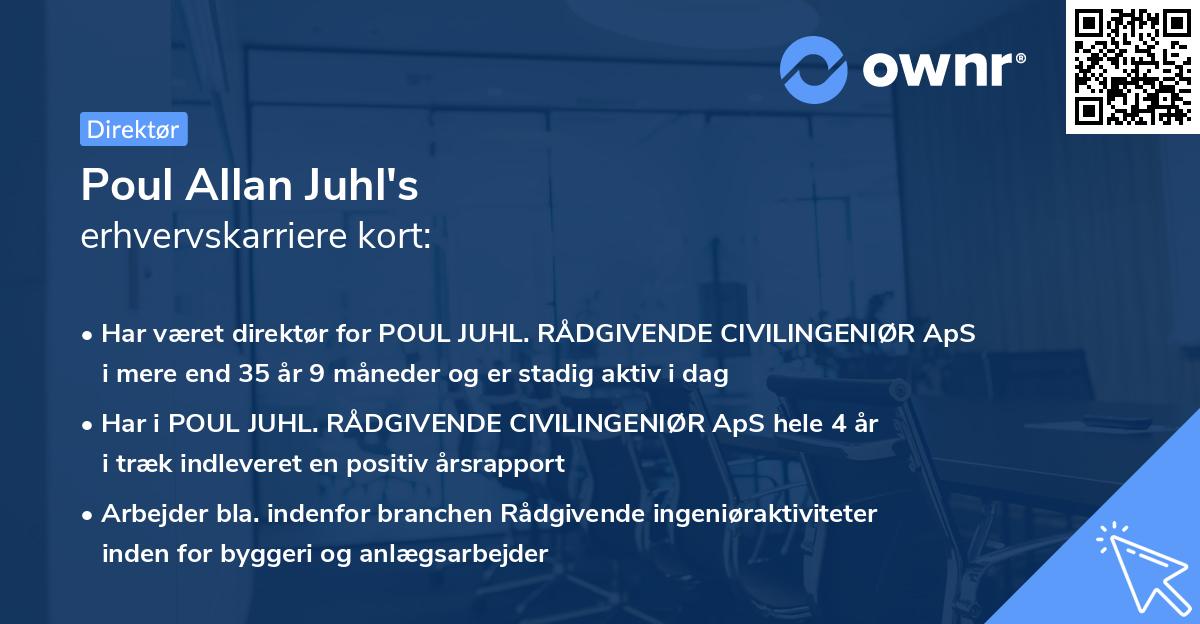 ownr®

Direktør

Poul Allan Juhl's
erhvervskarriere kort:

• Har været direktør for POUL JUHL. RÅDGIVENDE CIVILINGENIØR ApS i mere end 35 år 9 måneder og er stadig aktiv i dag

• Har i POUL JUHL. RÅDGIVENDE CIVILINGENIØR ApS hele 4 år i træk indleveret en positiv årsrapport

• Arbejder bla. indenfor branchen Rådgivende ingeniøraktiviteter inden for byggeri og anlægsarbejder